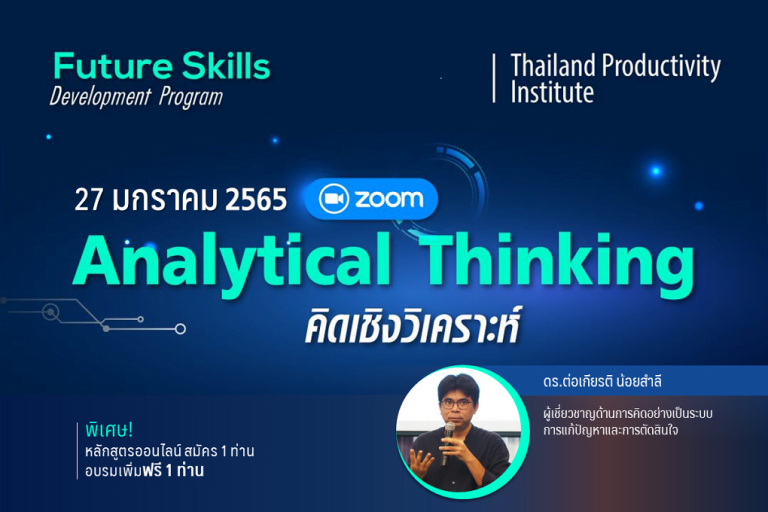 Future Skills
Development Program

Thailand Productivity Institute

27 มกราคม 2565 zoom

Analytical Thinking
คิดเชิงวิเคราะห์

ดร.ต่อเกียรติ น้อยสำลี

ผู้เชี่ยวชาญด้านการคิดอย่างเป็นระบบ การแก้ปัญหาและการตัดสินใจ

พิเศษ!
หลักสูตรออนไลน์ สมัคร 1 ท่าน
อบรมเพิ่มฟรี 1 ท่าน